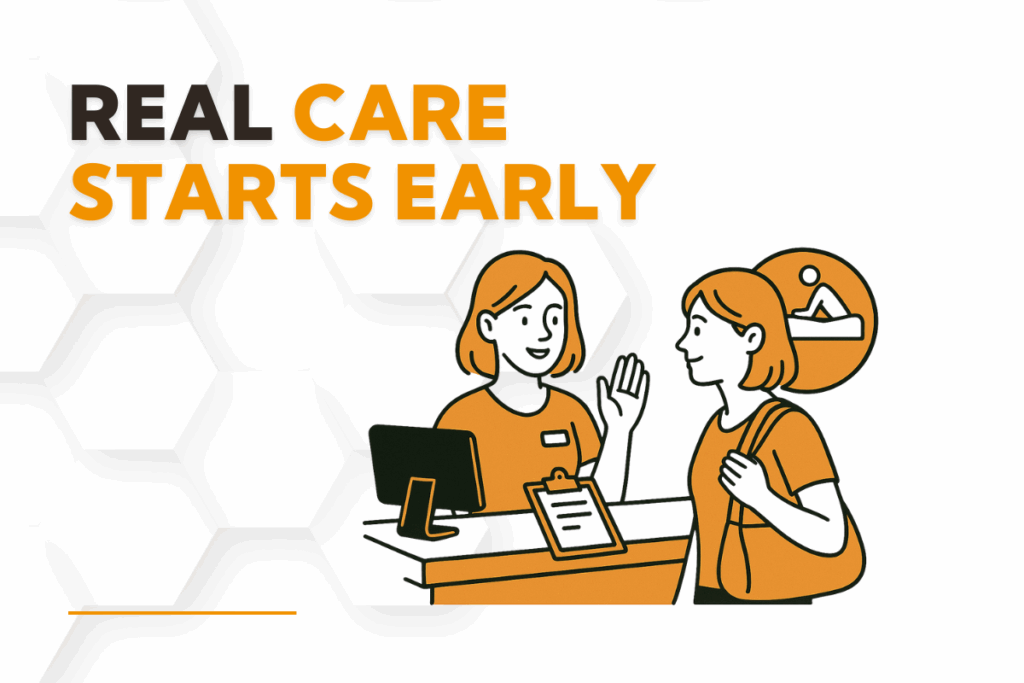 REAL CARE
STARTS EARLY